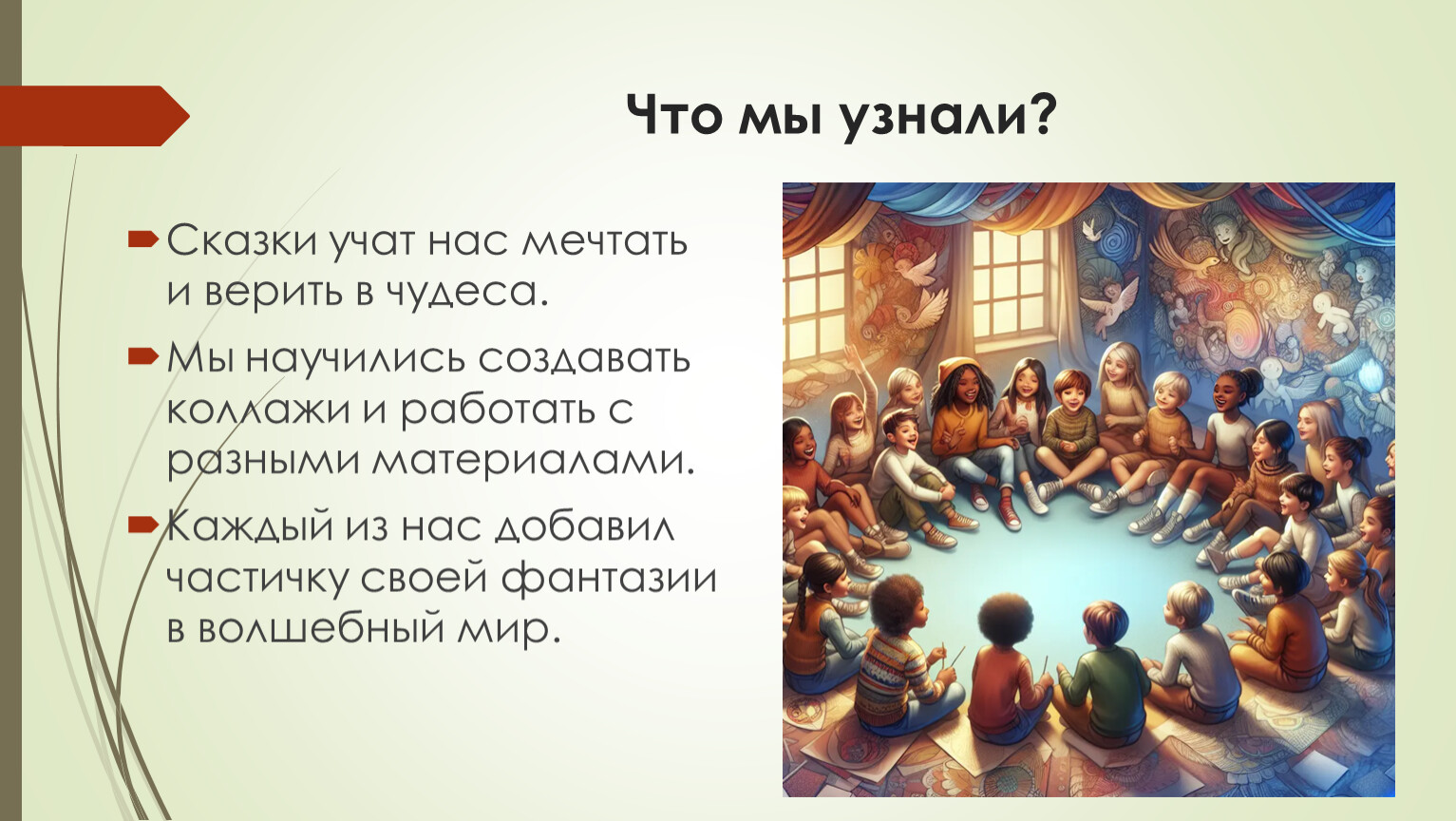 Что мы узнали?

Сказки учат нас мечтать и верить в чудеса.

Мы научились создавать коллажи и работать с разными материалами.

Каждый из нас добавил частичку своей фантазии в волшебный мир.